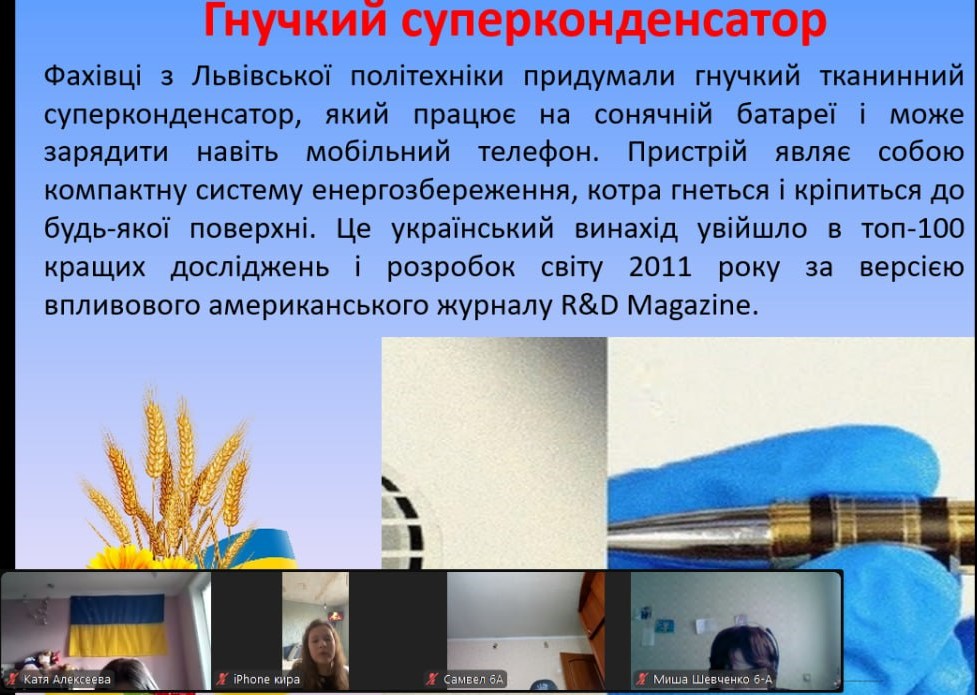 Гнучкий суперконденсатор

Фахівці з Львівської політехніки придумали гнучкий тканинний суперконденсатор, який працює на сонячній батареї і може зарядити навіть мобільний телефон. Пристрій являє собою компактну систему енергозбереження, котра гнеться і кріпиться до будь-якої поверхні. Це український винахід увійшло в топ-100 кращих досліджень і розробок світу 2011 року за версією впливового американського журналу R&D Magazine.

Катя Алексеева
iPhone кира
Самвел 6А
Миша Шевченко 6-А